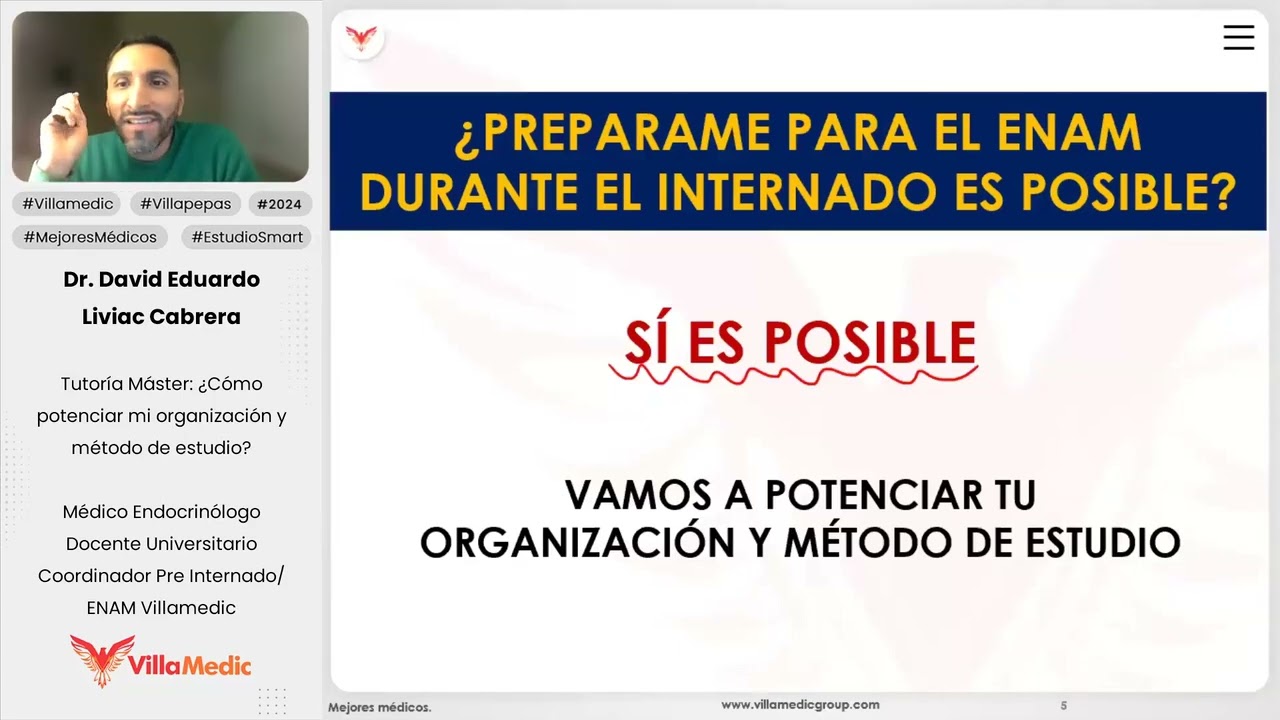 #Villamedic #Villapepas #2024
#MejoresMédicos #EstudioSmart

Dr. David Eduardo Liviac Cabrera

Tutoría Máster: ¿Cómo potenciar mi organización y método de estudio?

Médico Endocrinólogo
Docente Universitario
Coordinador Pre Internado/ ENAM Villamedic

VillaMedic

¿PREPARAME PARA EL ENAM DURANTE EL INTERNADO ES POSIBLE?

SÍ ES POSIBLE

VAMOS A POTENCIAR TU ORGANIZACIÓN Y MÉTODO DE ESTUDIO

Mejores médicos.

www.villamedicgroup.com

5